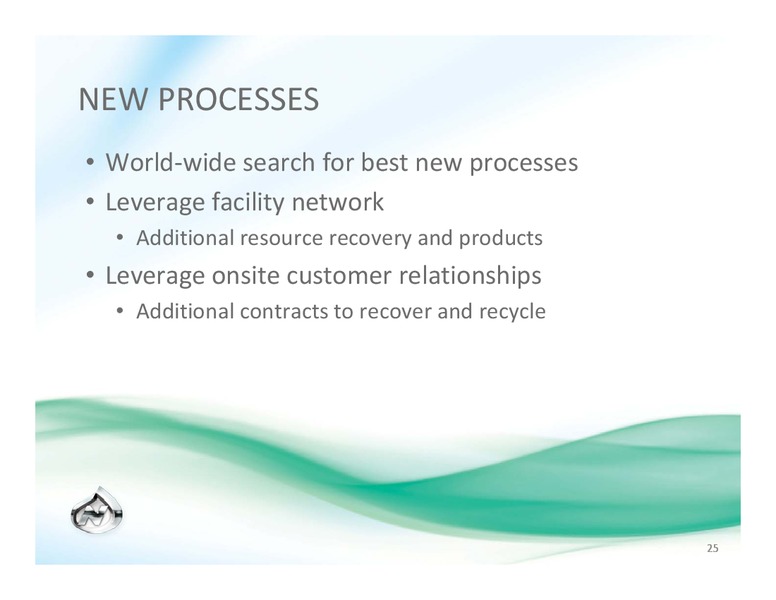 NEW PROCESSES

• World-wide search for best new processes
• Leverage facility network
  • Additional resource recovery and products
• Leverage onsite customer relationships
  • Additional contracts to recover and recycle

25